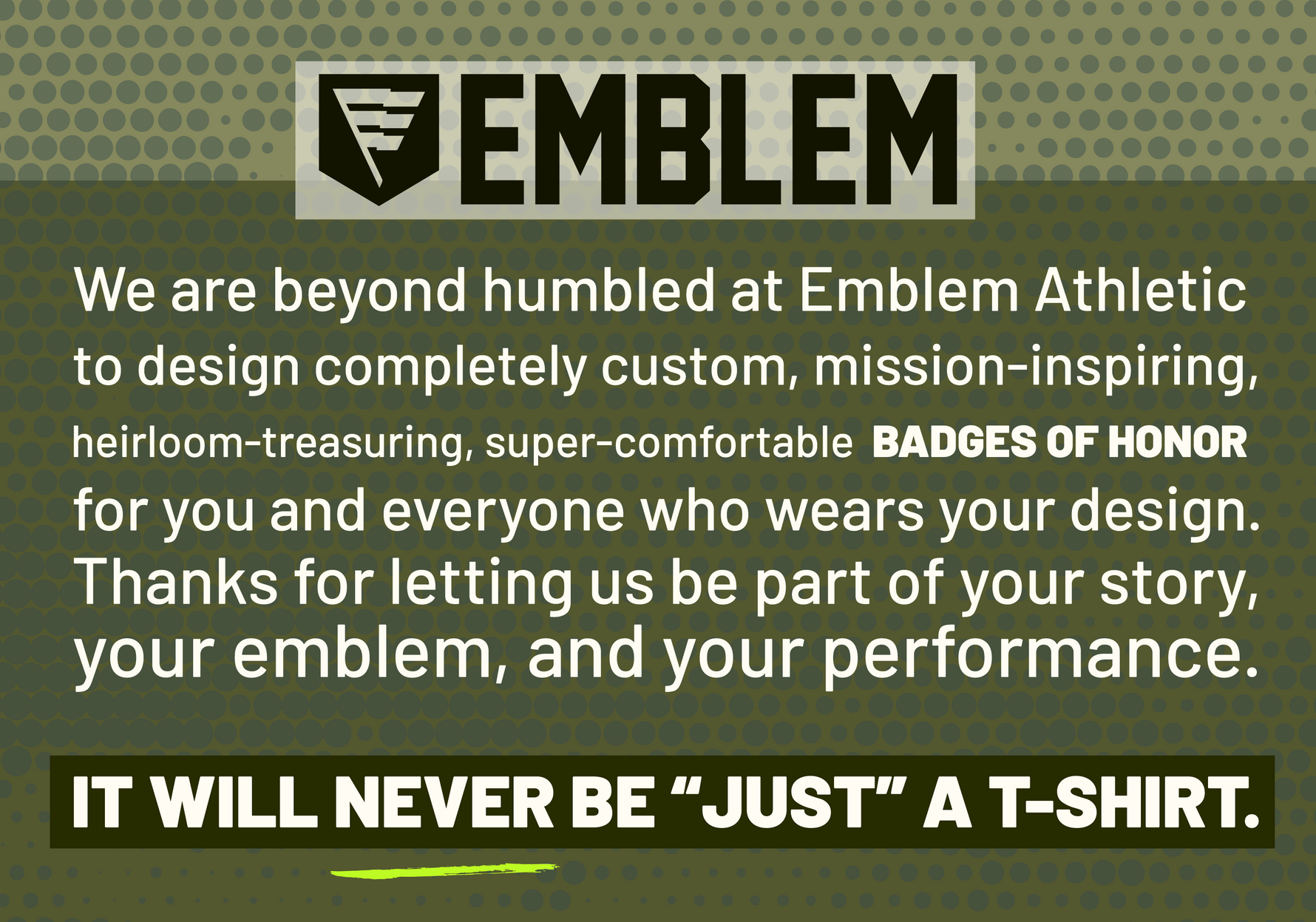 EMBLEM

We are beyond humbled at Emblem Athletic to design completely custom, mission-inspiring, heirloom-treasuring, super-comfortable BADGES OF HONOR for you and everyone who wears your design. Thanks for letting us be part of your story, your emblem, and your performance.

IT WILL NEVER BE “JUST” A T-SHIRT.